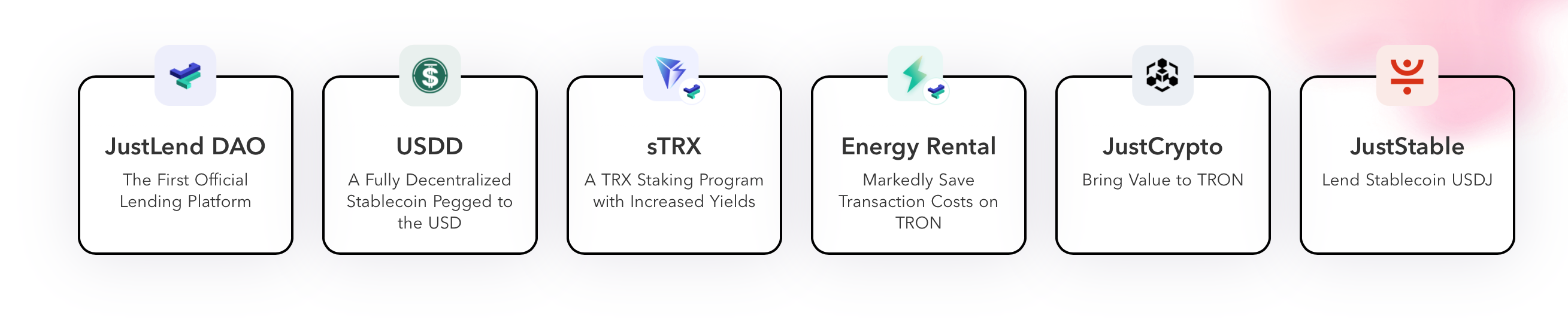 JustLend DAO
The First Official Lending Platform

USDD
A Fully Decentralized Stablecoin Pegged to the USD

sTRX
A TRX Staking Program with Increased Yields

Energy Rental
Markedly Save Transaction Costs on TRON

JustCrypto
Bring Value to TRON

JustStable
Lend Stablecoin USDJ